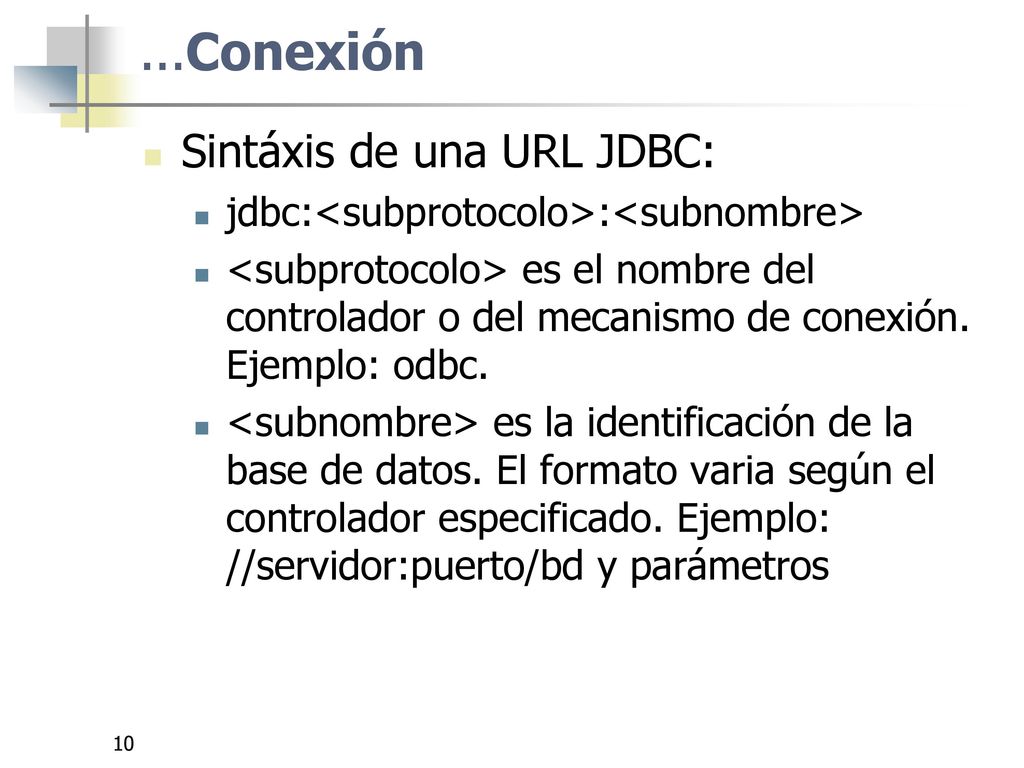 …Conexión

Sintáxis de una URL JDBC:

jdbc:<subprotocolo>:<subnombre>

<subprotocolo> es el nombre del controlador o del mecanismo de conexión. Ejemplo: odbc.

<subnombre> es la identificación de la base de datos. El formato varia según el controlador especificado. Ejemplo: //servidor:puerto/bd y parámetros

10